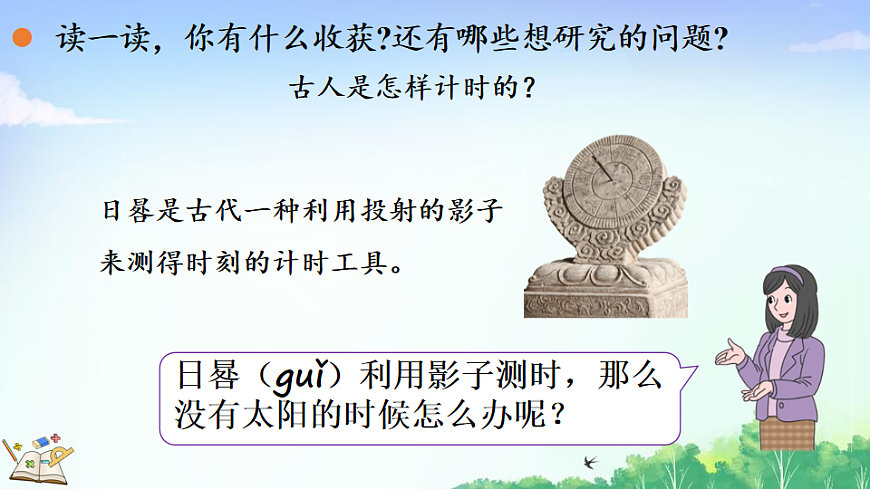 读一读，你有什么收获?还有哪些想研究的问题?

古人是怎样计时的？

日晷是古代一种利用投射的影子来测得时刻的计时工具。

日晷（guǐ）利用影子测时，那么没有太阳的时候怎么办呢？